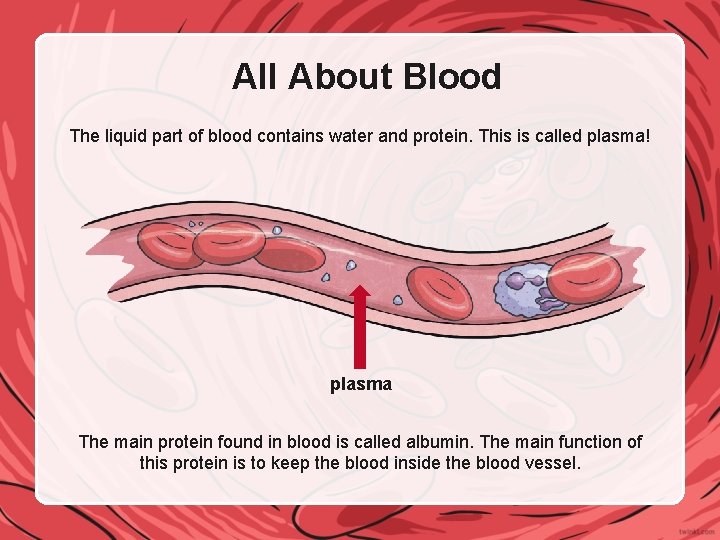 All About Blood

The liquid part of blood contains water and protein. This is called plasma!

plasma

The main protein found in blood is called albumin. The main function of this protein is to keep the blood inside the blood vessel.

twinkl.com